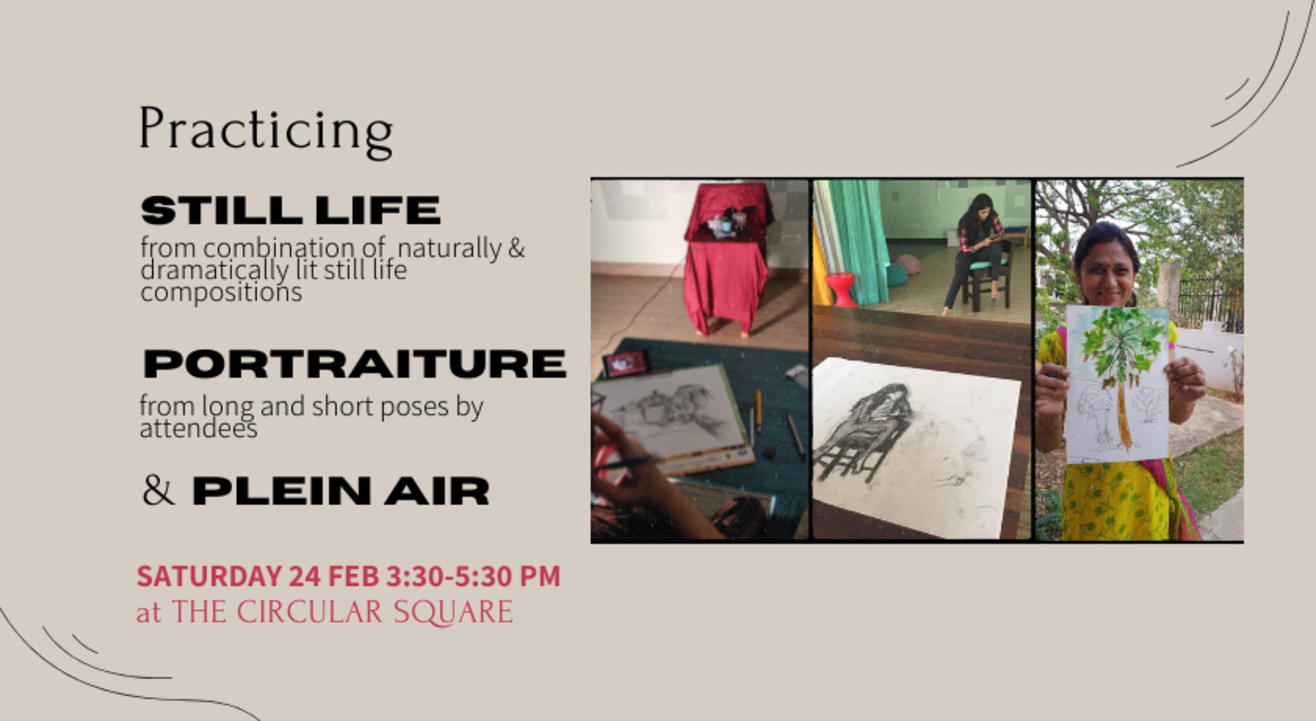 Practicing

STILL LIFE
from combination of naturally & dramatically lit still life compositions

PORTRAITURE
from long and short poses by attendees

& PLEIN AIR

SATURDAY 24 FEB 3:30-5:30 PM
at THE CIRCULAR SQUARE